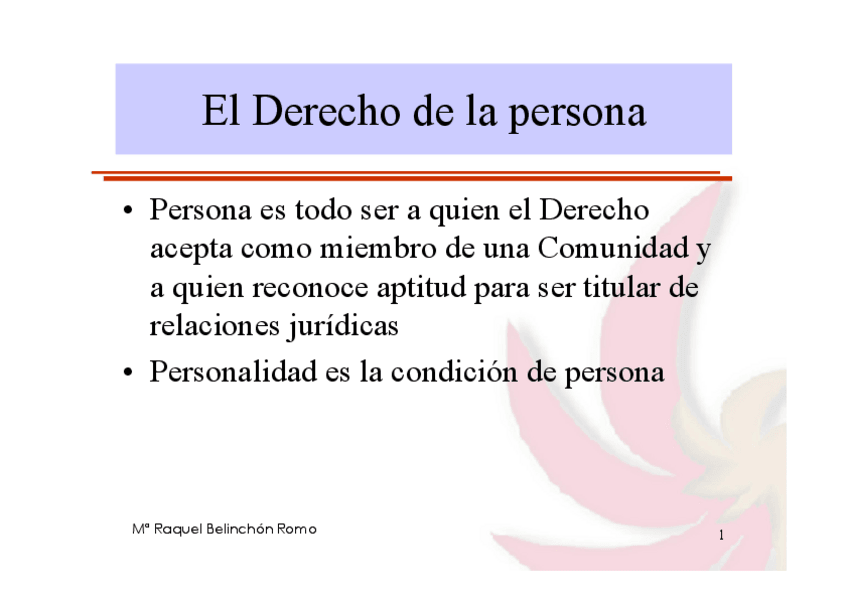 El Derecho de la persona

• Persona es todo ser a quien el Derecho acepta como miembro de una Comunidad y a quien reconoce aptitud para ser titular de relaciones jurídicas

• Personalidad es la condición de persona

Mª Raquel Belinchón Romo

1